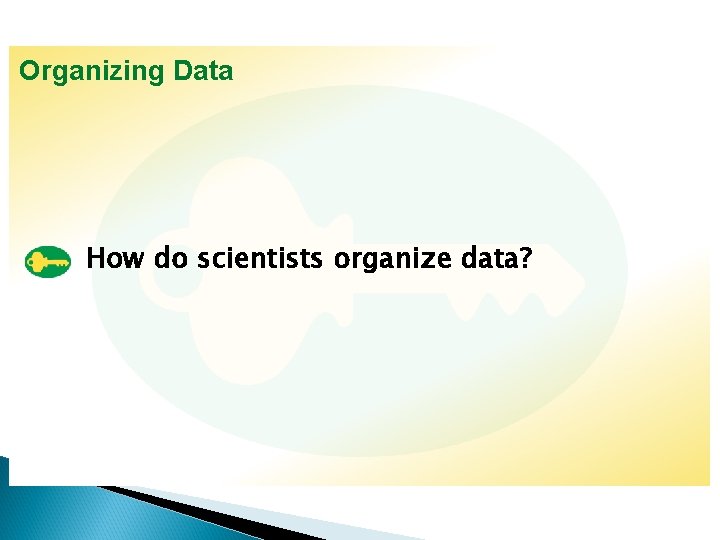 Organizing Data

How do scientists organize data?